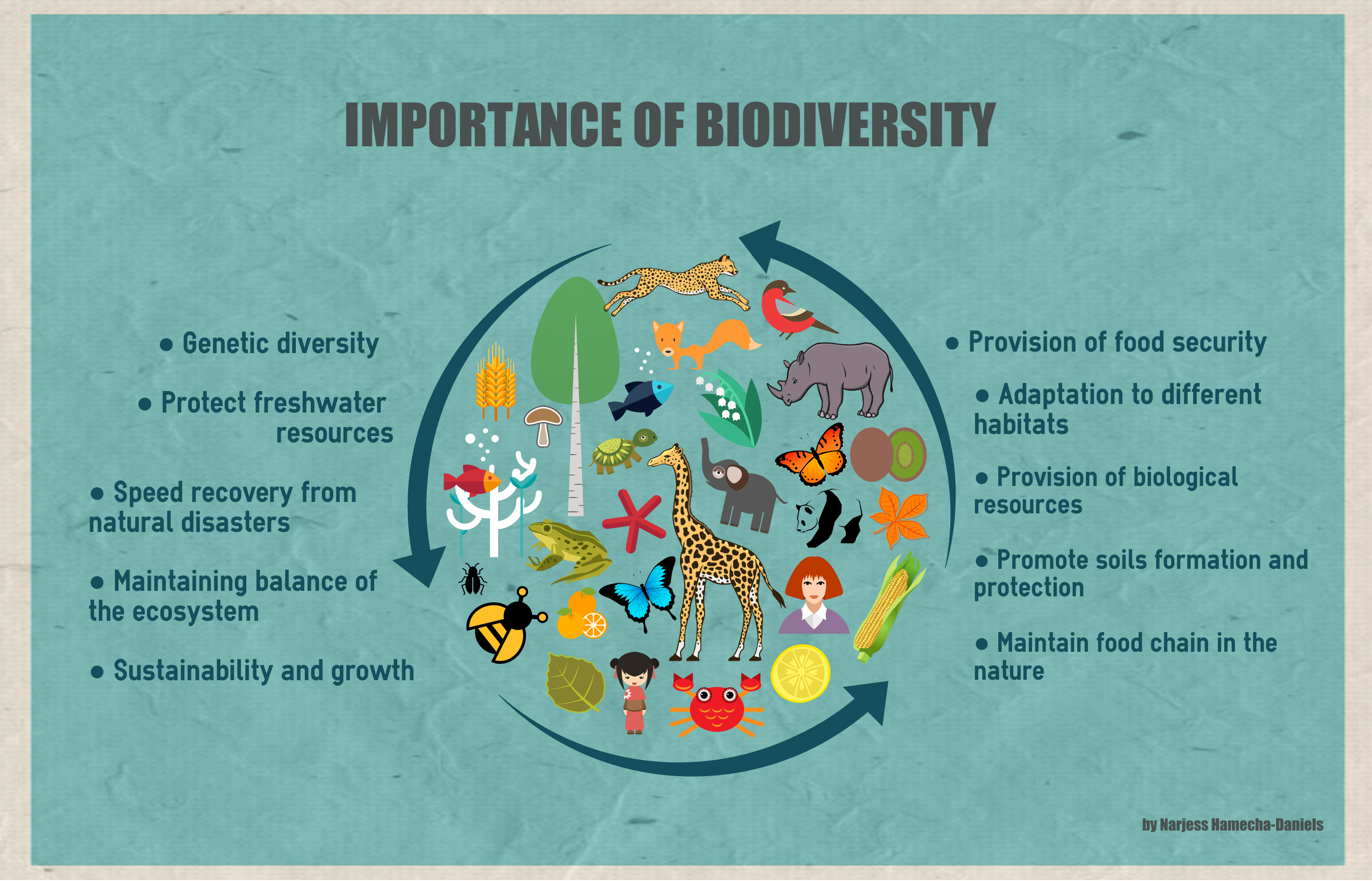 IMPORTANCE OF BIODIVERSITY

● Genetic diversity

● Protect freshwater resources

● Speed recovery from natural disasters

● Maintaining balance of the ecosystem

● Sustainability and growth

● Provision of food security

● Adaptation to different habitats

● Provision of biological resources

● Promote soils formation and protection

● Maintain food chain in the nature

by Narjess Hamecha-Daniels